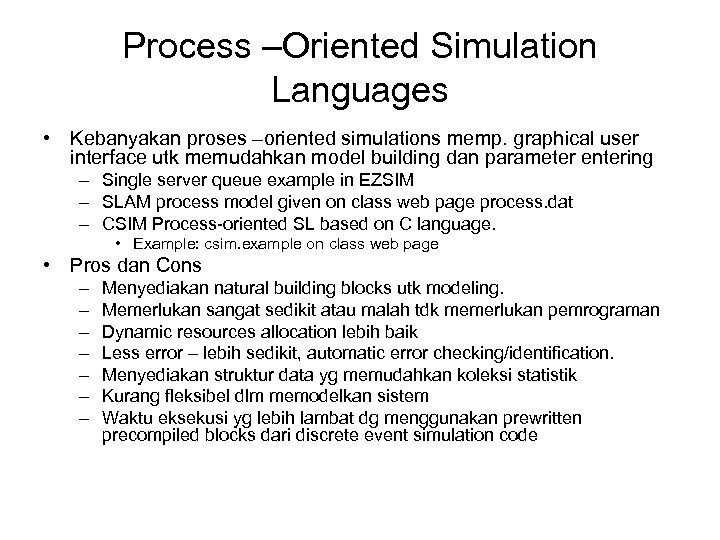 Process –Oriented Simulation Languages

• Kebanyakan proses –oriented simulations memp. graphical user interface utk memudahkan model building dan parameter entering
– Single server queue example in EZSIM
– SLAM process model given on class web page process.dat
– CSIM Process-oriented SL based on C language.
• Example: csim.example on class web page
• Pros dan Cons
– Menyediakan natural building blocks utk modeling.
– Memerlukan sangat sedikit atau malah tdk memerlukan pemrograman
– Dynamic resources allocation lebih baik
– Less error – lebih sedikit, automatic error checking/identification.
– Menyediakan struktur data yg memudahkan koleksi statistik
– Kurang fleksibel dlm memodelkan sistem
– Waktu eksekusi yg lebih lambat dg menggunakan prewritten precompiled blocks dari discrete event simulation code